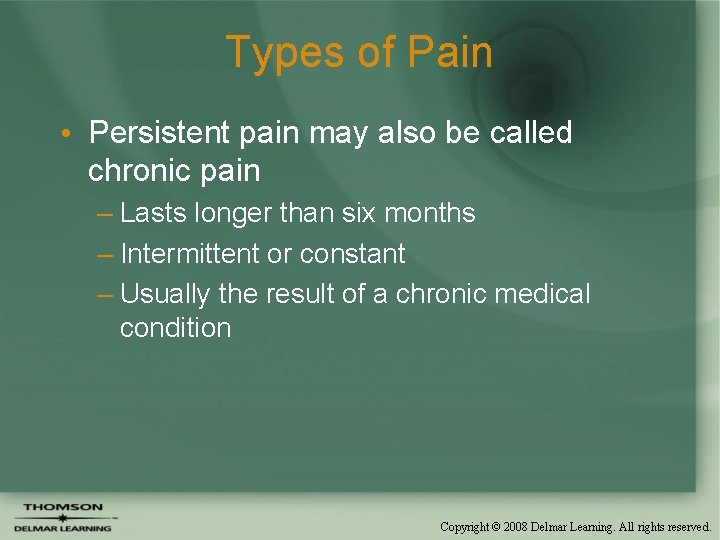 Types of Pain

• Persistent pain may also be called chronic pain
  – Lasts longer than six months
  – Intermittent or constant
  – Usually the result of a chronic medical condition

THOMSON
DELMAR LEARNING

Copyright © 2008 Delmar Learning. All rights reserved.